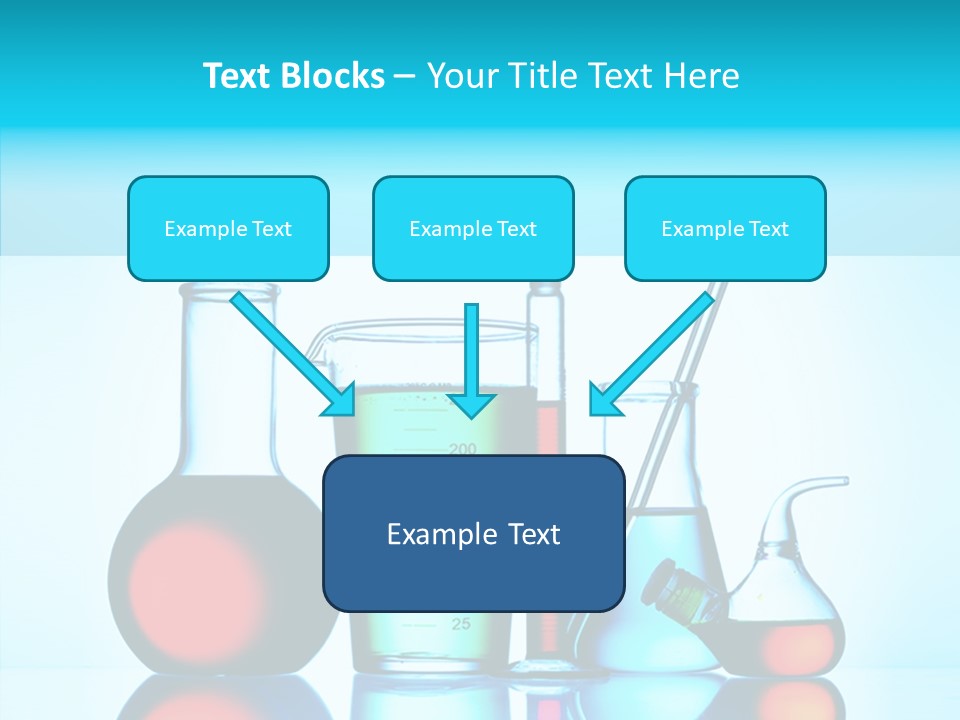 Text Blocks – Your Title Text Here

Example Text

Example Text

Example Text

200

Example Text

25